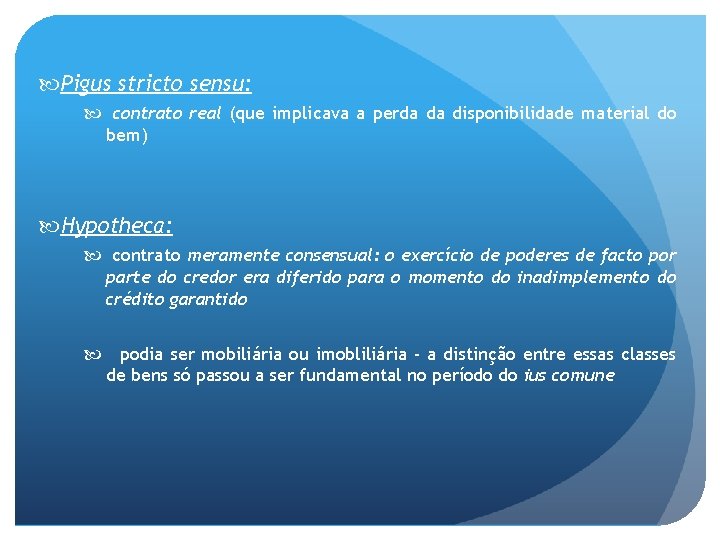 Pigus stricto sensu:

contrato real (que implicava a perda da disponibilidade material do bem)

Hypotheca:

contrato meramente consensual: o exercício de poderes de facto por parte do credor era diferido para o momento do inadimplemento do crédito garantido

podia ser mobiliária ou imobliliária - a distinção entre essas classes de bens só passou a ser fundamental no período do ius comune